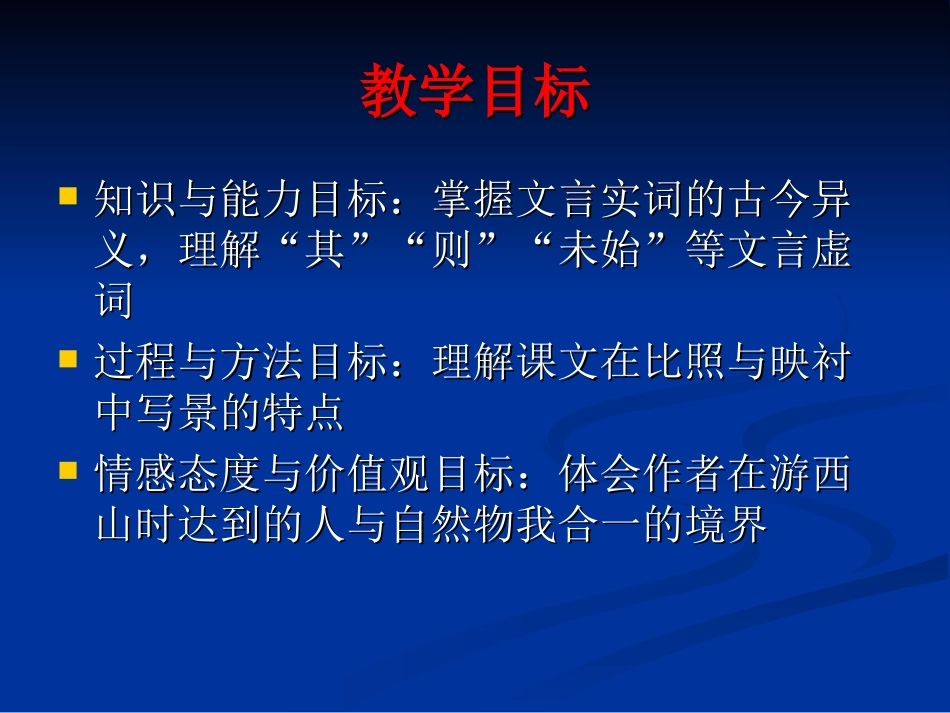 教学目标

知识与能力目标：掌握文言实词的古今异义，理解“其”“则”“未始”等文言虚词

过程与方法目标：理解课文在比照与映衬中写景的特点

情感态度与价值观目标：体会作者在游西山时达到的人与自然物我合一的境界